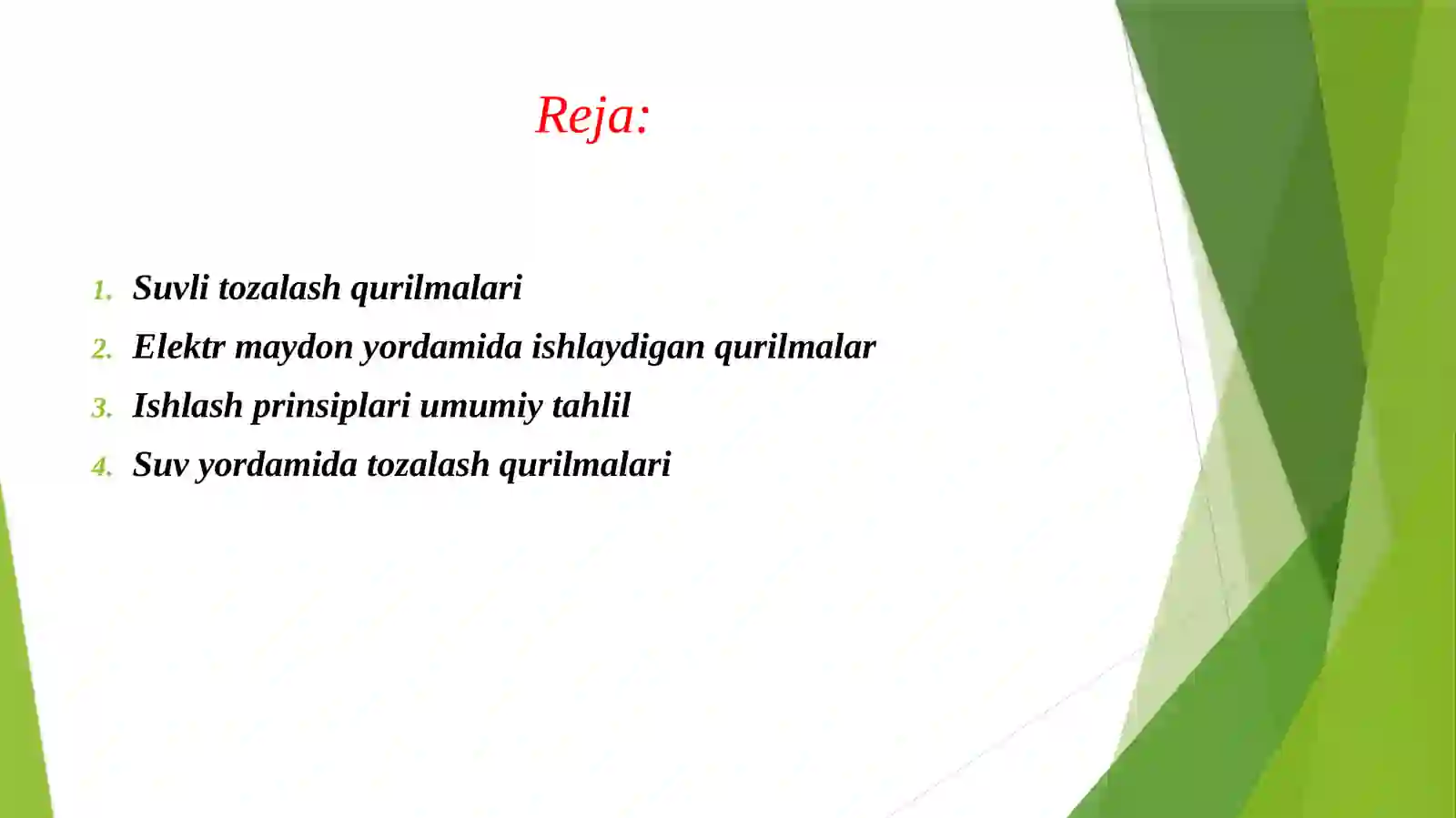 Reja:

1. Suvli tozalash qurilmalari
2. Elektr maydon yordamida ishlaydigan qurilmalar
3. Ishlash prinsiplari umumiy tahlil
4. Suv yordamida tozalash qurilmalari